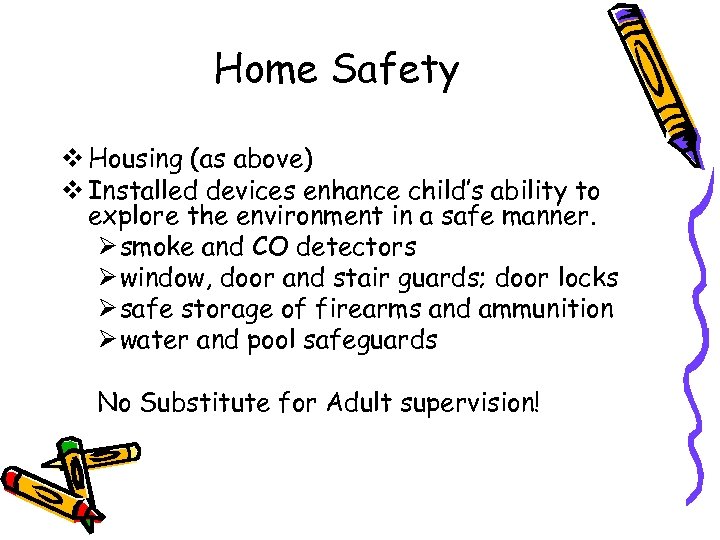 Home Safety

❖ Housing (as above)
❖ Installed devices enhance child's ability to explore the environment in a safe manner.
➢ smoke and CO detectors
➢ window, door and stair guards; door locks
➢ safe storage of firearms and ammunition
➢ water and pool safeguards

No Substitute for Adult supervision!